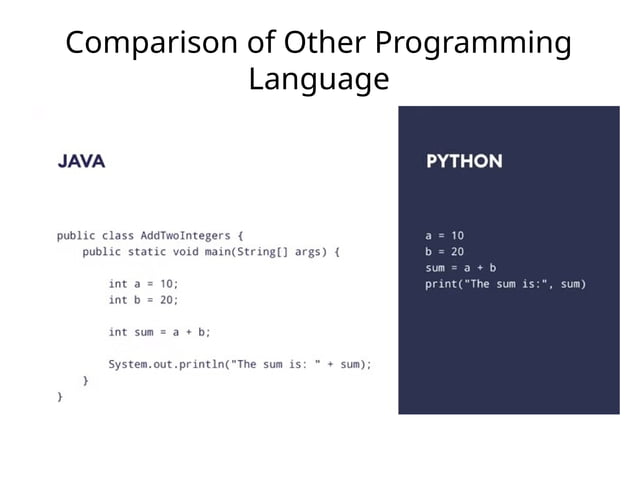 Comparison of Other Programming Language

JAVA

public class AddTwoIntegers {
    public static void main(String[] args) {

        int a = 10;
        int b = 20;

        int sum = a + b;

        System.out.println("The sum is: " + sum);
    }
}

PYTHON

a = 10
b = 20
sum = a + b
print("The sum is:", sum)